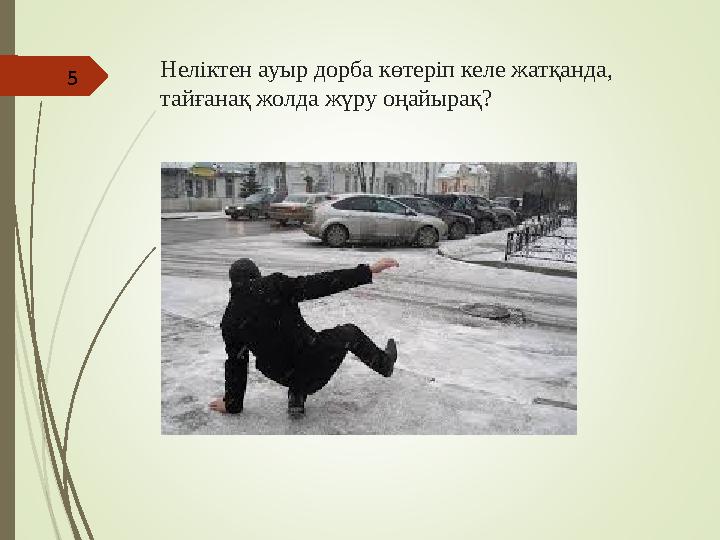 5

Неліктен ауыр дорба көтеріп келе жатқанда, тайғанақ жолда жүру оңайырақ?